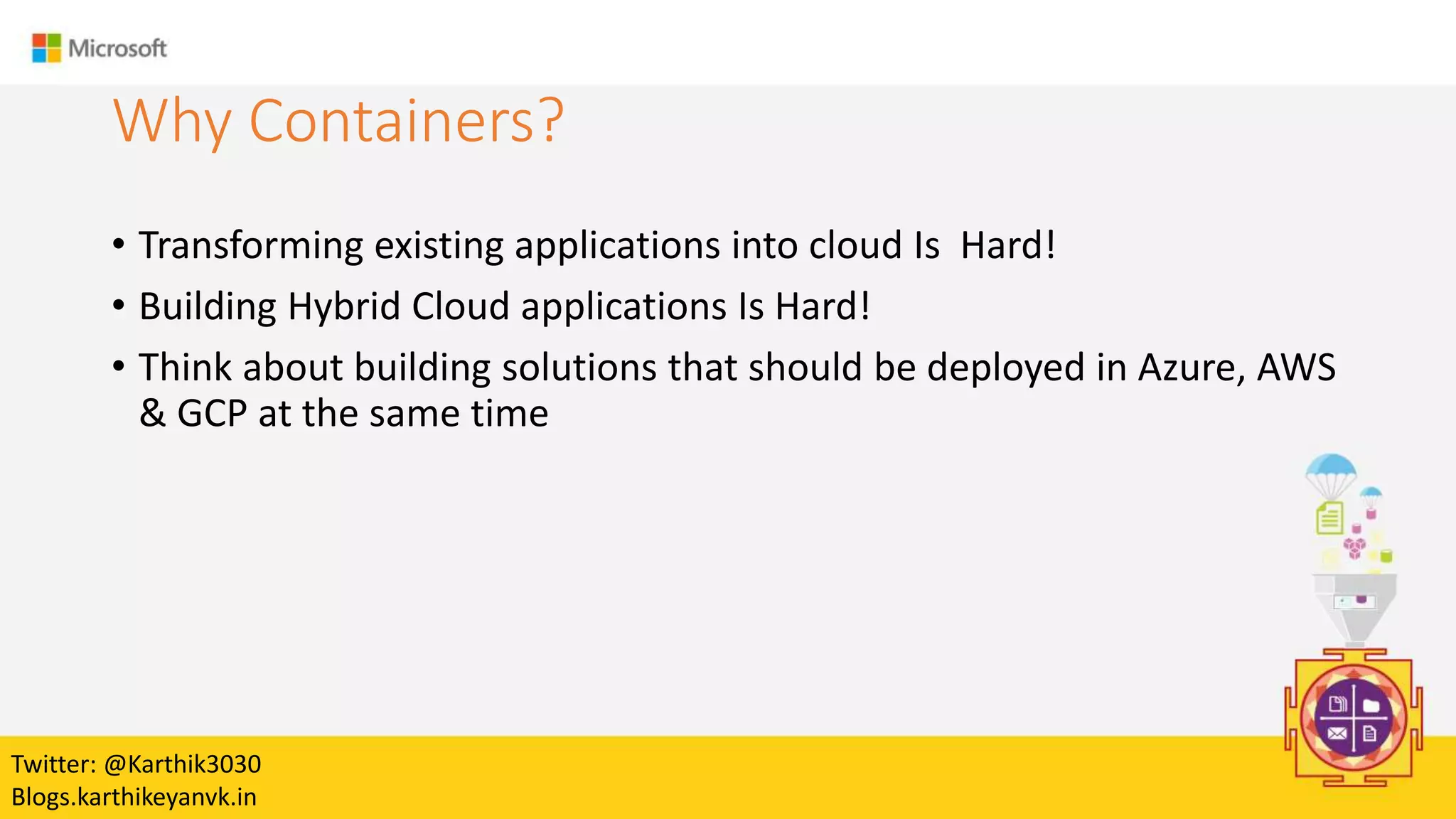 Microsoft

Why Containers?

• Transforming existing applications into cloud Is Hard!
• Building Hybrid Cloud applications Is Hard!
• Think about building solutions that should be deployed in Azure, AWS & GCP at the same time

Twitter: @Karthik3030
Blogs.karthikeyanvk.in